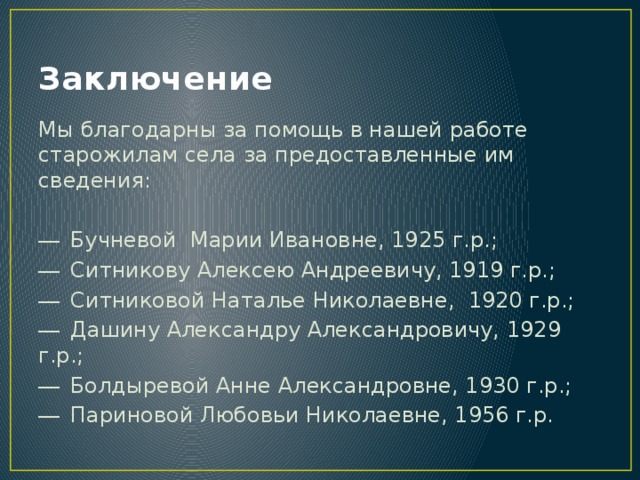 Заключение

Мы благодарны за помощь в нашей работе старожилам села за предоставленные им сведения:

— Бучневой Марии Ивановне, 1925 г.р.;
— Ситникову Алексею Андреевичу, 1919 г.р.;
— Ситниковой Наталье Николаевне, 1920 г.р.;
— Дашину Александру Александровичу, 1929 г.р.;
— Болдыревой Анне Александровне, 1930 г.р.;
— Париновой Любовьи Николаевне, 1956 г.р.